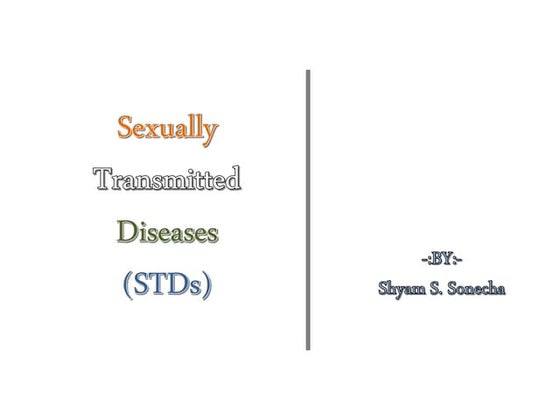 Sexually
Transmitted
Diseases
(STDs)

-:BY:-
Shyam S. Sonecha